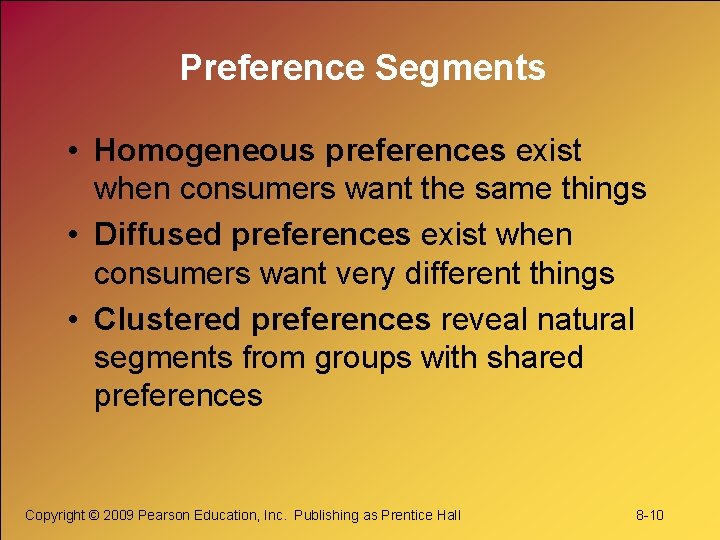 Preference Segments

• Homogeneous preferences exist when consumers want the same things

• Diffused preferences exist when consumers want very different things

• Clustered preferences reveal natural segments from groups with shared preferences

Copyright © 2009 Pearson Education, Inc. Publishing as Prentice Hall

8-10